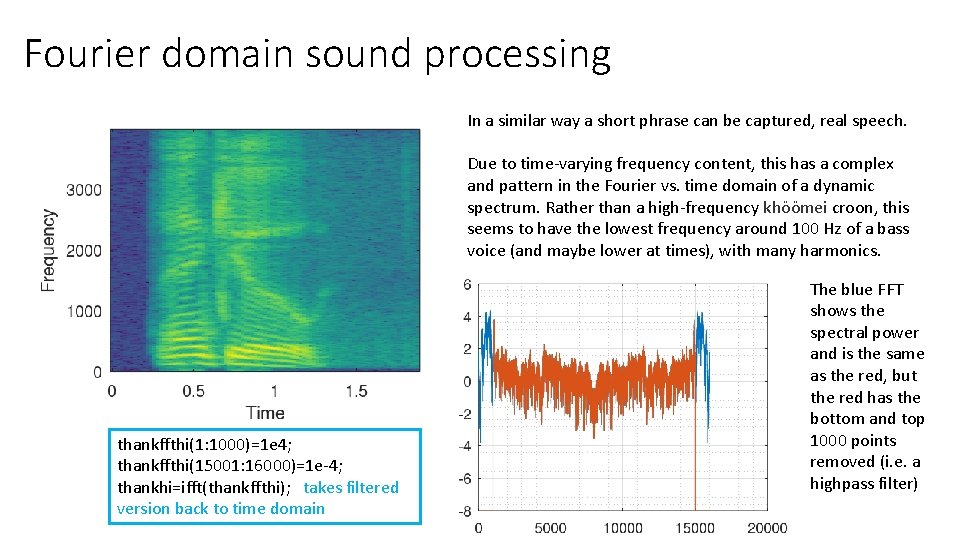 Fourier domain sound processing

In a similar way a short phrase can be captured, real speech.

Due to time-varying frequency content, this has a complex and pattern in the Fourier vs. time domain of a dynamic spectrum. Rather than a high-frequency khöömei croon, this seems to have the lowest frequency around 100 Hz of a bass voice (and maybe lower at times), with many harmonics.

Frequency
3000
2000
1000
0
0 0.5 1 1.5
Time

thankffthi(1:1000)=1e4;
thankffthi(15001:16000)=1e-4;
thankhi=ifft(thankffthi); takes filtered version back to time domain

6
4
2
0
-2
-4
-6
-8
0 5000 10000 15000 20000

The blue FFT shows the spectral power and is the same as the red, but the red has the bottom and top 1000 points removed (i.e. a highpass filter)